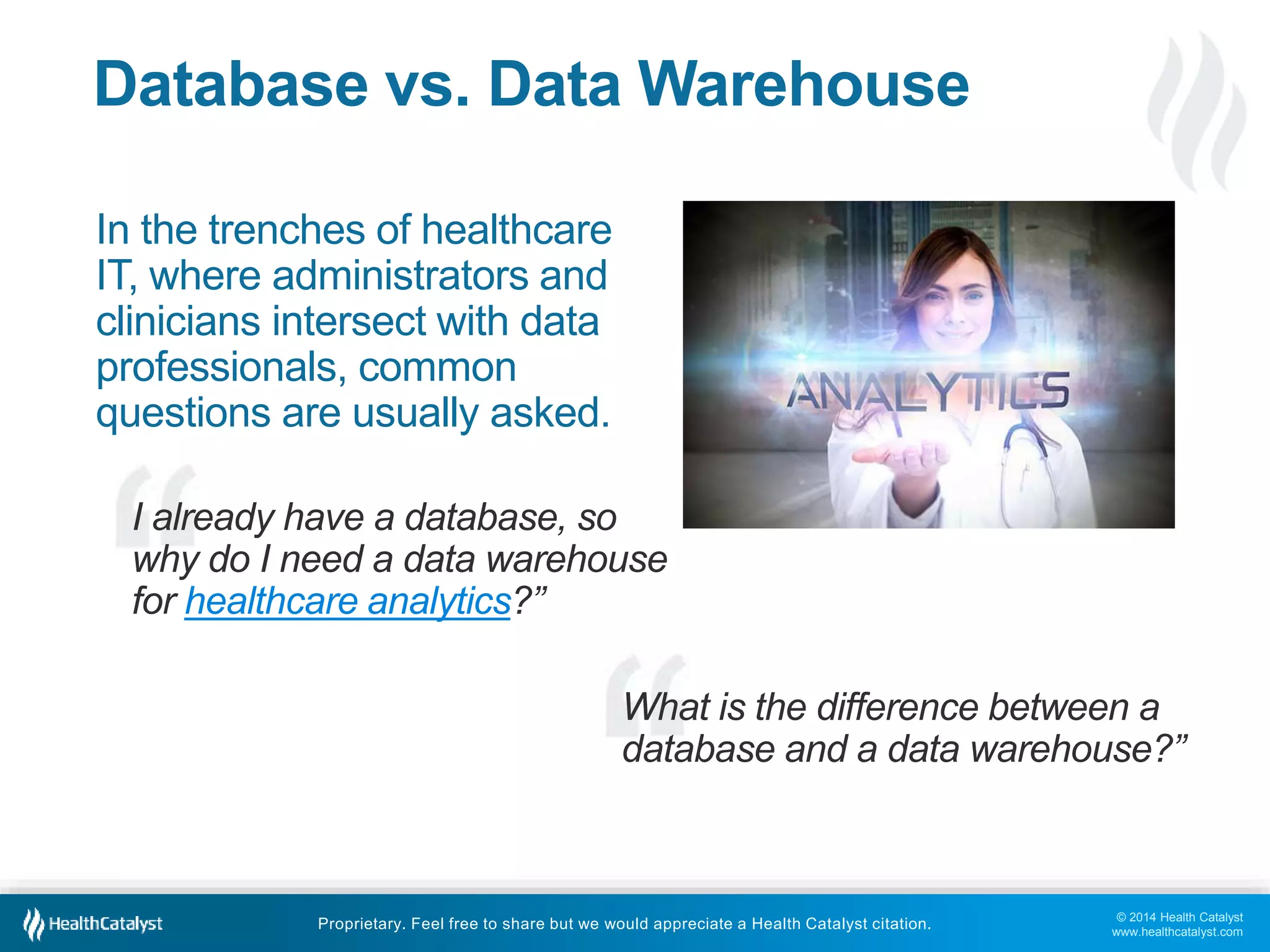 Database vs. Data Warehouse

In the trenches of healthcare IT, where administrators and clinicians intersect with data professionals, common questions are usually asked.

ANALYTICS

“I already have a database, so why do I need a data warehouse for healthcare analytics?”

“What is the difference between a database and a data warehouse?”

HealthCatalyst

Proprietary. Feel free to share but we would appreciate a Health Catalyst citation.

© 2014 Health Catalyst
www.healthcatalyst.com